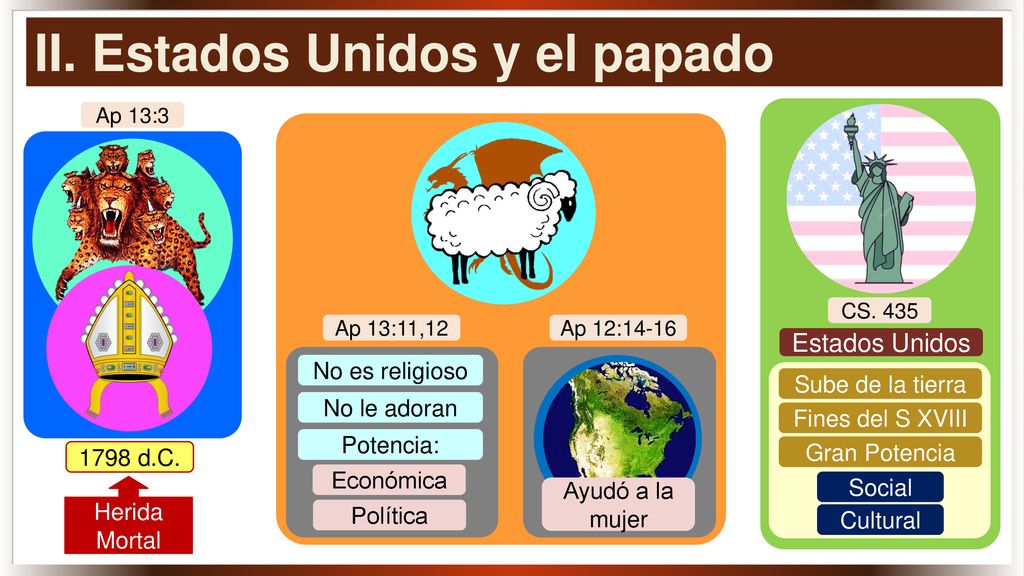 II. Estados Unidos y el papado

Ap 13:3

1798 d.C.

Herida Mortal

Ap 13:11,12

No es religioso

No le adoran

Potencia:

Económica

Política

Ap 12:14-16

Ayudó a la mujer

CS. 435

Estados Unidos

Sube de la tierra

Fines del S XVIII

Gran Potencia

Social

Cultural